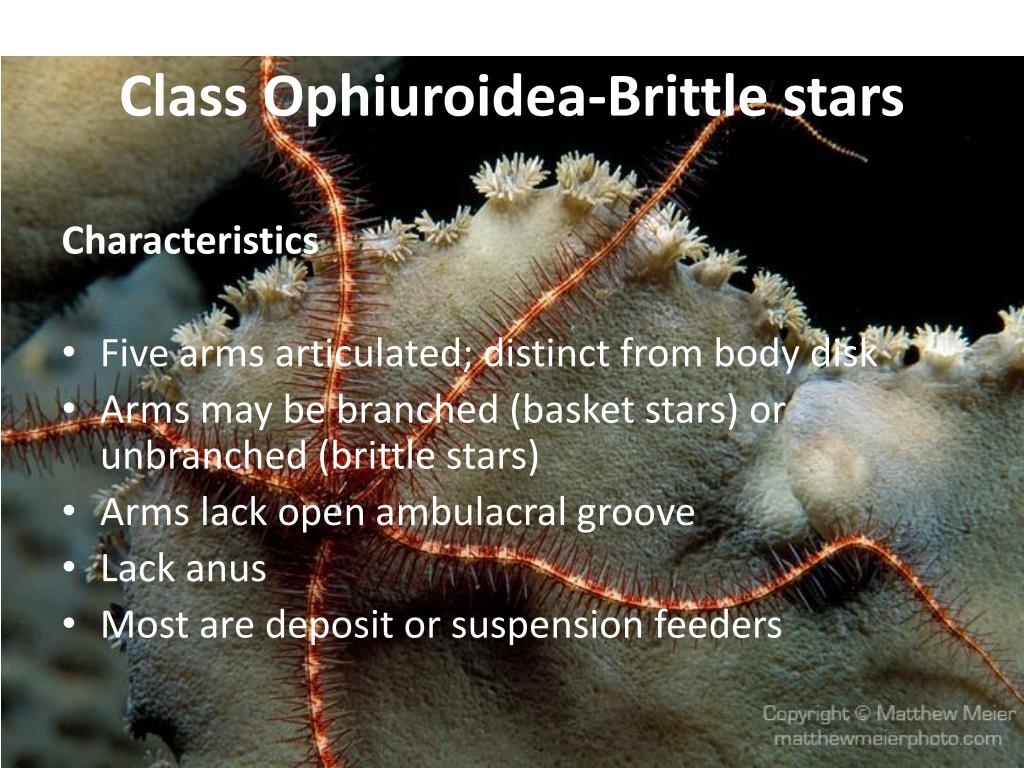 Class Ophiuroidea-Brittle stars

Characteristics

• Five arms articulated; distinct from body disk
• Arms may be branched (basket stars) or unbranched (brittle stars)
• Arms lack open ambulacral groove
• Lack anus
• Most are deposit or suspension feeders

Copyright © Matthew Meier
matthewmeierphoto.com